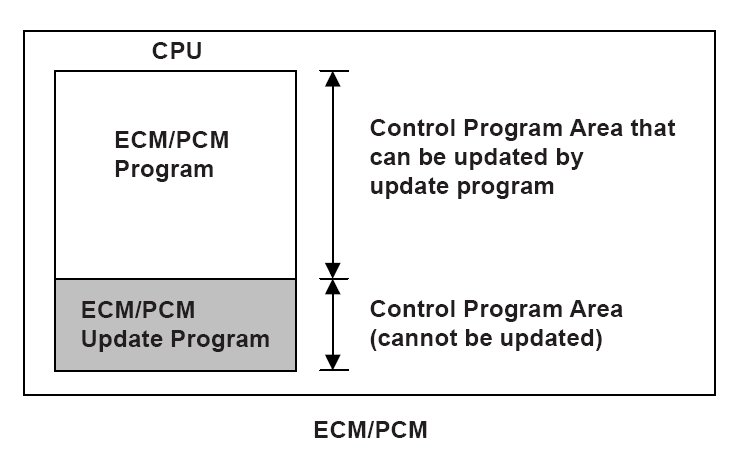 CPU

ECM/PCM Program

Control Program Area that can be updated by update program

ECM/PCM Update Program

Control Program Area (cannot be updated)

ECM/PCM